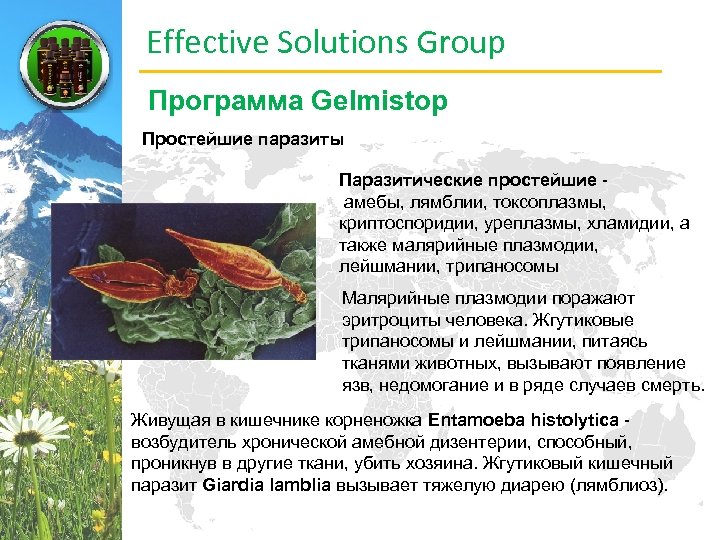 Effective Solutions Group

Программа Gelmistop

Простейшие паразиты

Паразитические простейшие - амебы, лямблии, токсоплазмы, криптоспоридии, уреплазмы, хламидии, а также малярийные плазмодии, лейшмании, трипаносомы

Малярийные плазмодии поражают эритроциты человека. Жгутиковые трипаносомы и лейшмании, питаясь тканями животных, вызывают появление язв, недомогание и в ряде случаев смерть.

Живущая в кишечнике корненожка Entamoeba histolytica - возбудитель хронической амебной дизентерии, способный, проникнув в другие ткани, убить хозяина. Жгутиковый кишечный паразит Giardia lamblia вызывает тяжелую диарею (лямблиоз).